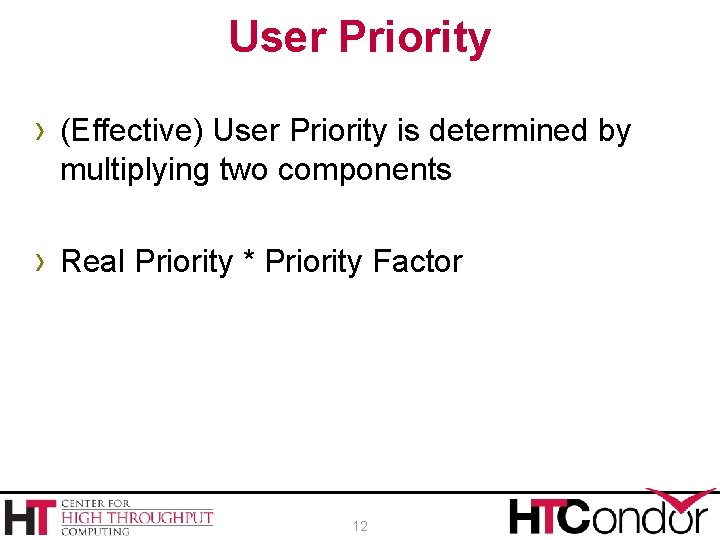 User Priority

› (Effective) User Priority is determined by multiplying two components

› Real Priority * Priority Factor

HT CENTER FOR HIGH THROUGHPUT COMPUTING

12

HTCondor